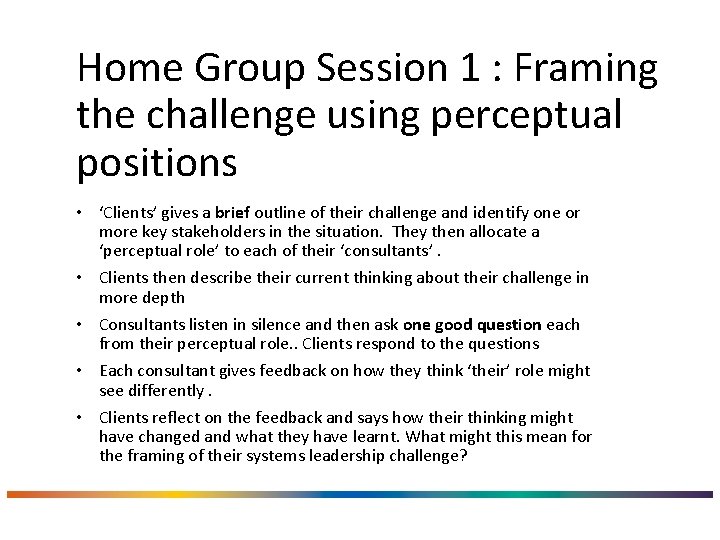 Home Group Session 1 : Framing the challenge using perceptual positions

• 'Clients' gives a brief outline of their challenge and identify one or more key stakeholders in the situation. They then allocate a 'perceptual role' to each of their 'consultants' .

• Clients then describe their current thinking about their challenge in more depth

• Consultants listen in silence and then ask one good question each from their perceptual role.. Clients respond to the questions

• Each consultant gives feedback on how they think 'their' role might see differently .

• Clients reflect on the feedback and says how their thinking might have changed and what they have learnt. What might this mean for the framing of their systems leadership challenge?